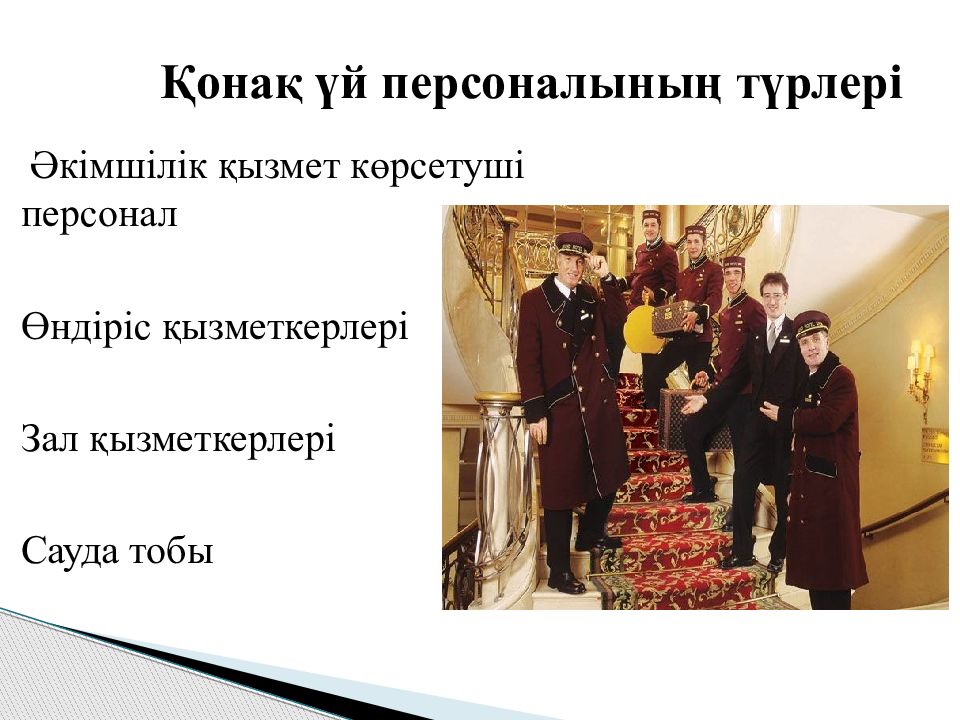 Қонақ үй персоналының түрлері

Әкімшілік қызмет көрсетуші персонал

Өндіріс қызметкерлері

Зал қызметкерлері

Сауда тобы